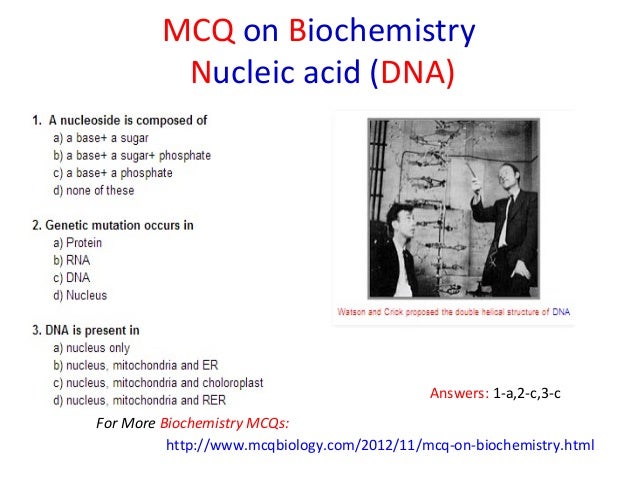 MCQ on Biochemistry
Nucleic acid (DNA)

1. A nucleoside is composed of
a) a base+ a sugar
b) a base+ a sugar+ phosphate
c) a base+ a phosphate
d) none of these

2. Genetic mutation occurs in
a) Protein
b) RNA
c) DNA
d) Nucleus

3. DNA is present in
a) nucleus only
b) nucleus, mitochondria and ER
c) nucleus, mitochondria and choloroplast
d) nucleus, mitochondria and RER

Watson and Crick proposed the double helical structure of DNA

Answers: 1-a,2-c,3-c

For More Biochemistry MCQs:
http://www.mcqbiology.com/2012/11/mcq-on-biochemistry.html